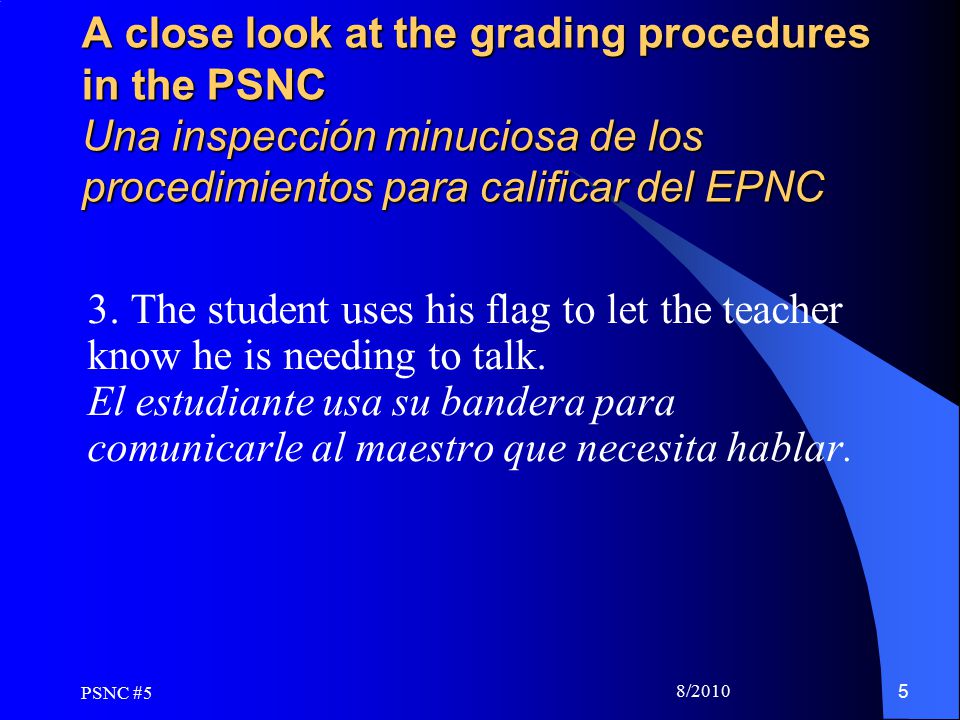 A close look at the grading procedures in the PSNC
Una inspección minuciosa de los procedimientos para calificar del EPNC

3. The student uses his flag to let the teacher know he is needing to talk.
El estudiante usa su bandera para comunicarle al maestro que necesita hablar.

PSNC #5

8/2010

5